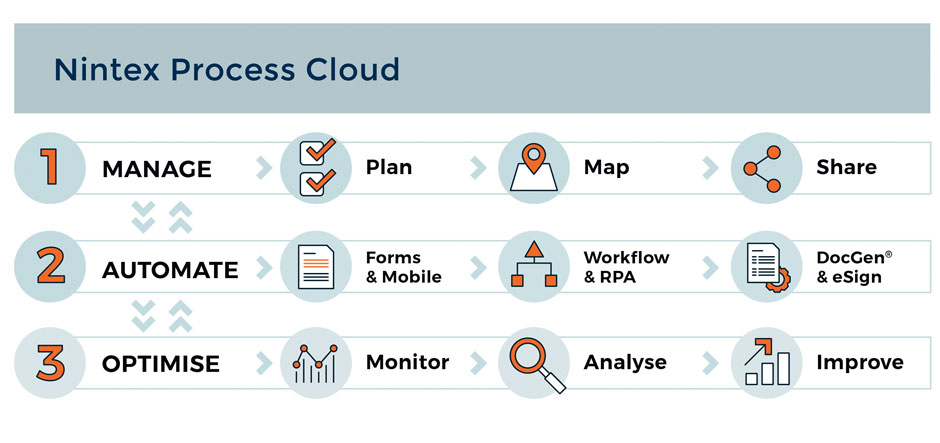 Nintex Process Cloud

1 MANAGE Plan Map Share

2 AUTOMATE Forms & Mobile Workflow & RPA DocGen® & eSign

3 OPTIMISE Monitor Analyse Improve